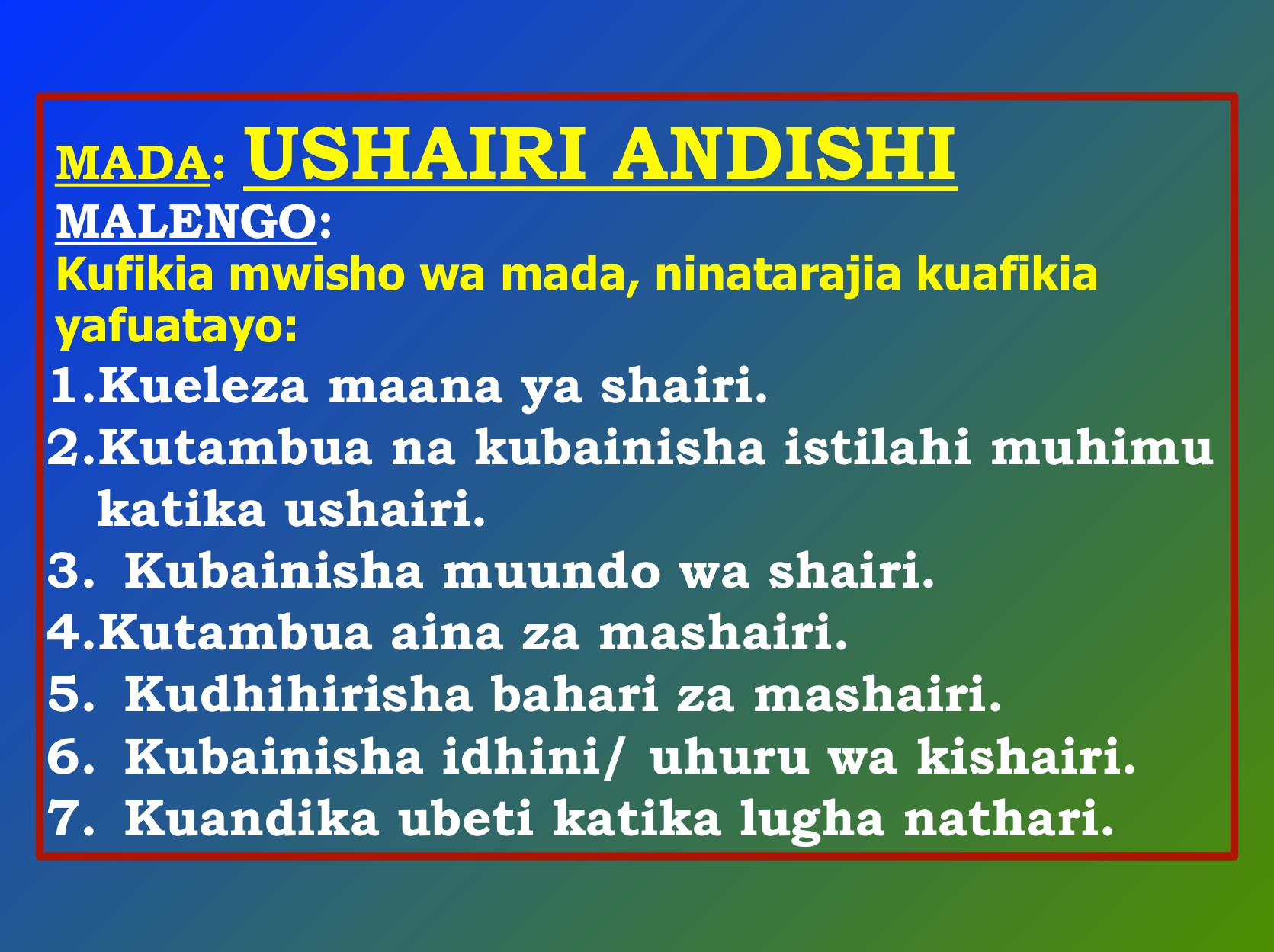 MADA: USHAIRI ANDISHI
MALENGO:
Kufikia mwisho wa mada, ninatarajia kuafikia yafuatayo:
1.Kueleza maana ya shairi.
2.Kutambua na kubainisha istilahi muhimu katika ushairi.
3. Kubainisha muundo wa shairi.
4.Kutambua aina za mashairi.
5. Kudhihirisha bahari za mashairi.
6. Kubainisha idhini/ uhuru wa kishairi.
7. Kuandika ubeti katika lugha nathari.